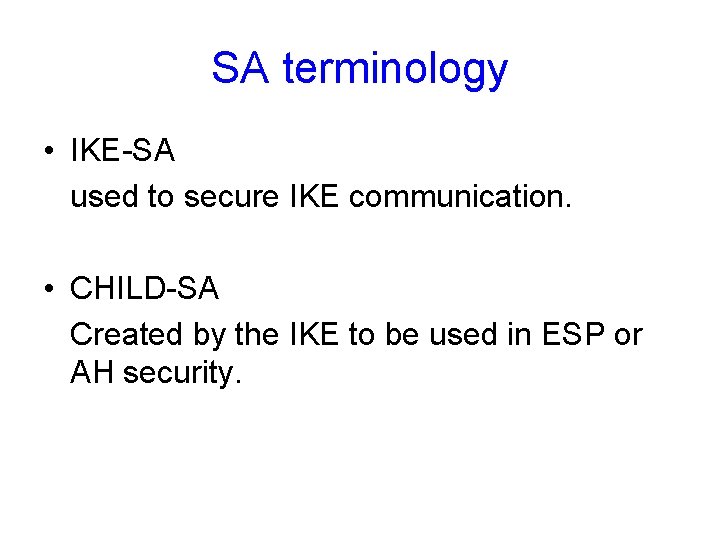 SA terminology

• IKE-SA

used to secure IKE communication.

• CHILD-SA

Created by the IKE to be used in ESP or AH security.